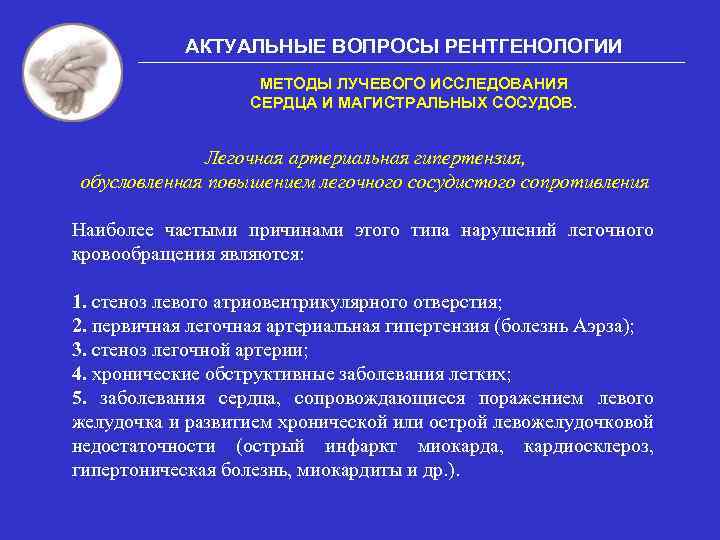 АКТУАЛЬНЫЕ ВОПРОСЫ РЕНТГЕНОЛОГИИ

МЕТОДЫ ЛУЧЕВОГО ИССЛЕДОВАНИЯ
СЕРДЦА И МАГИСТРАЛЬНЫХ СОСУДОВ.

Легочная артериальная гипертензия,
обусловленная повышением легочного сосудистого сопротивления

Наиболее частыми причинами этого типа нарушений легочного кровообращения являются:

1. стеноз левого атриовентрикулярного отверстия;
2. первичная легочная артериальная гипертензия (болезнь Аэрза);
3. стеноз легочной артерии;
4. хронические обструктивные заболевания легких;
5. заболевания сердца, сопровождающиеся поражением левого желудочка и развитием хронической или острой левожелудочковой недостаточности (острый инфаркт миокарда, кардиосклероз, гипертоническая болезнь, миокардиты и др.).